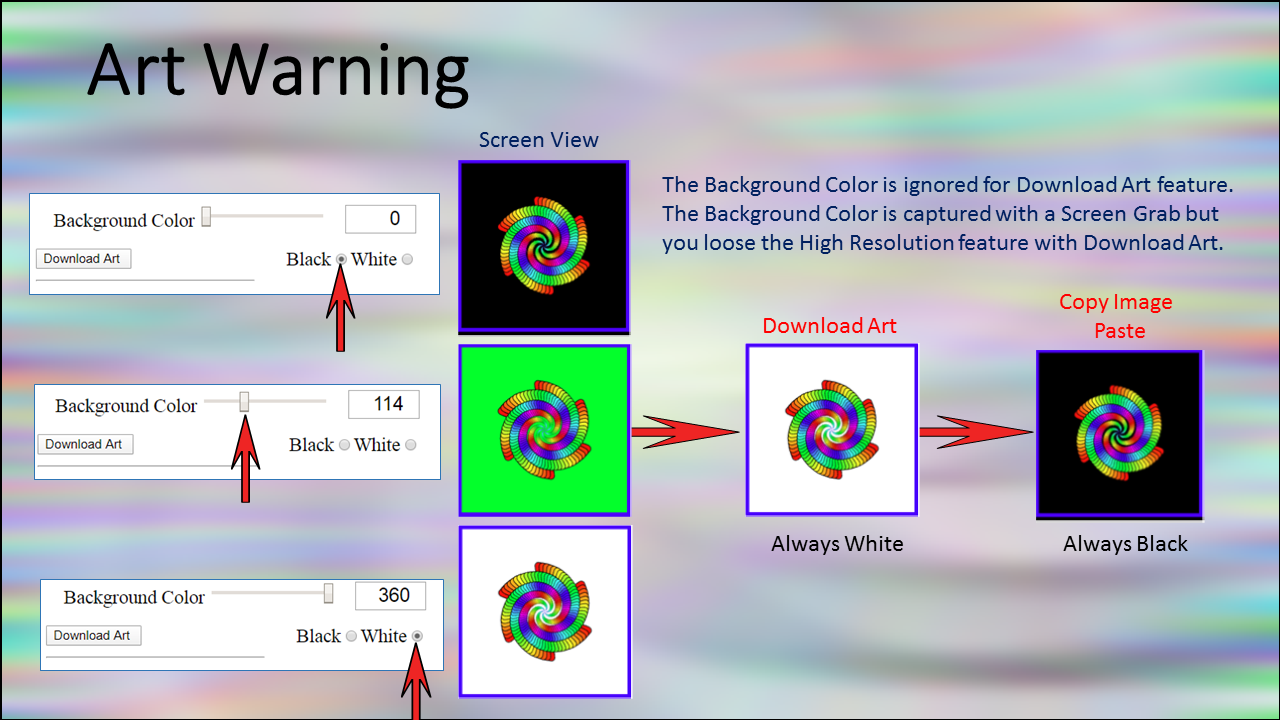 Art Warning

Screen View

The Background Color is ignored for Download Art feature.
The Background Color is captured with a Screen Grab but you loose the High Resolution feature with Download Art.

Background Color 0
Download Art
Black White

Background Color 114
Download Art
Black White

Background Color 360
Download Art
Black White

Download Art

Always White

Copy Image
Paste

Always Black